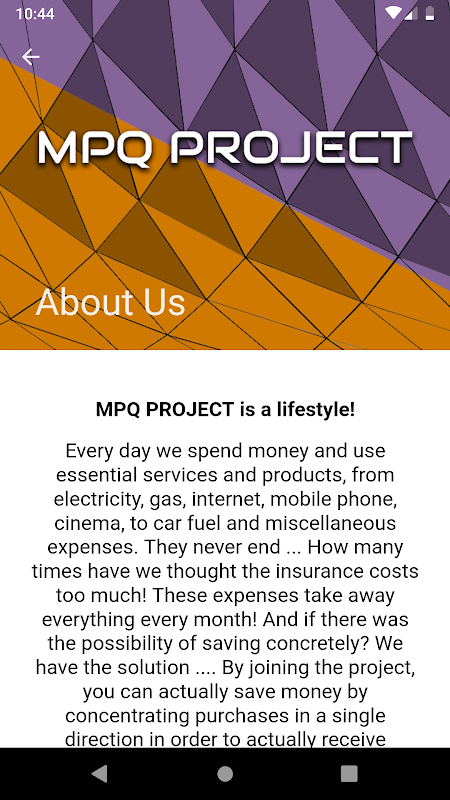 10:44

MPQ PROJECT

About Us

MPQ PROJECT is a lifestyle!

Every day we spend money and use essential services and products, from electricity, gas, internet, mobile phone, cinema, to car fuel and miscellaneous expenses. They never end ... How many times have we thought the insurance costs too much! These expenses take away everything every month! And if there was the possibility of saving concretely? We have the solution .... By joining the project, you can actually save money by concentrating purchases in a single direction in order to actually receive